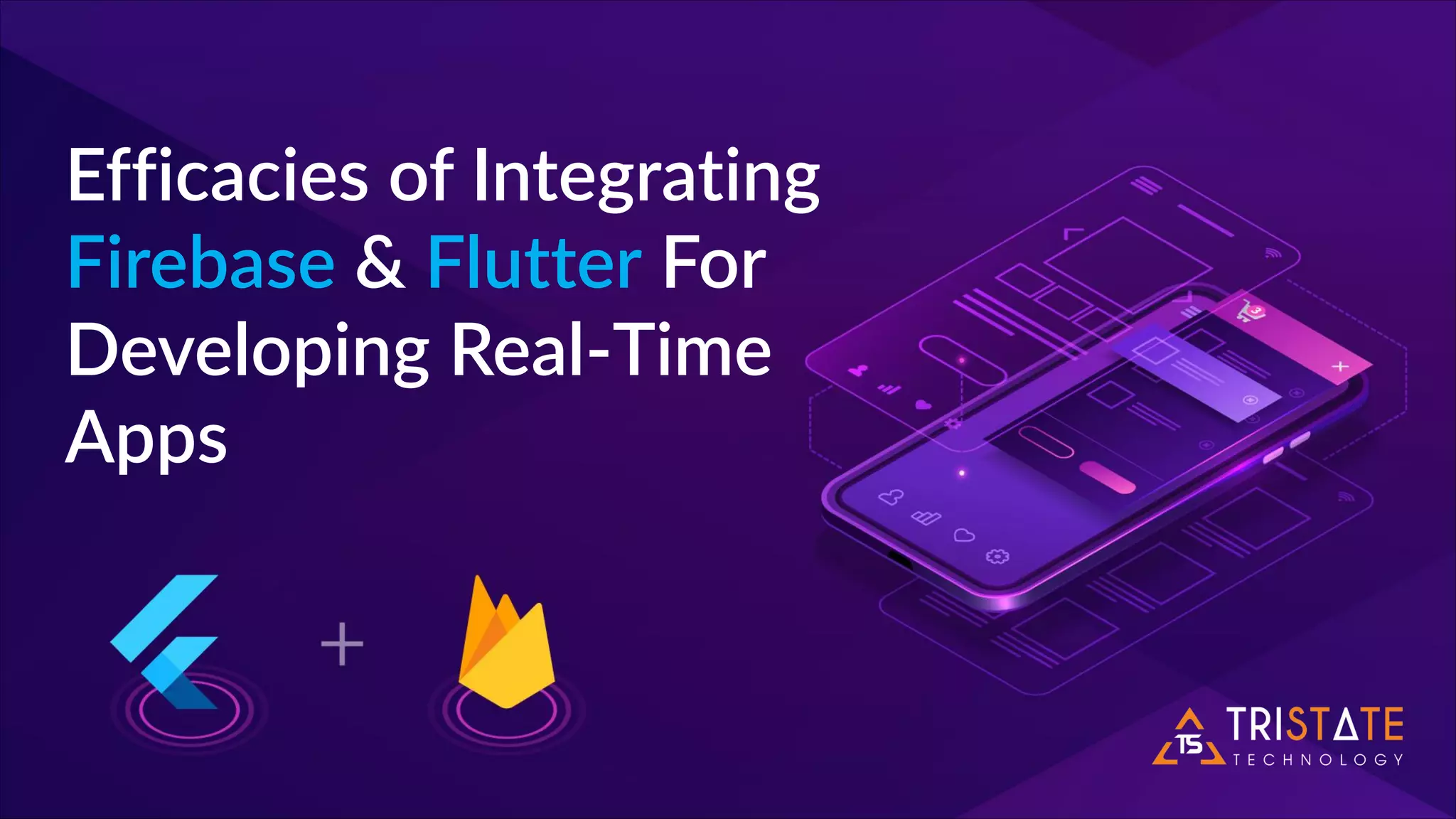 Efficacies of Integrating Firebase & Flutter For Developing Real-Time Apps

+

TS TRISTATE TECHNOLOGY